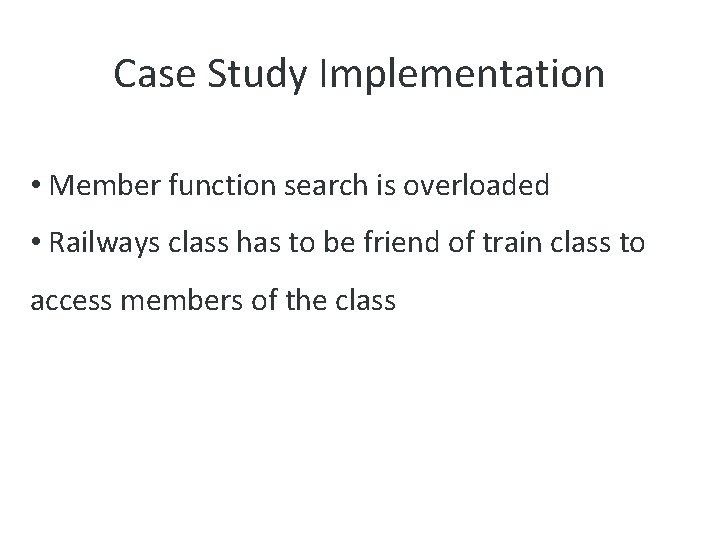 Case Study Implementation

• Member function search is overloaded

• Railways class has to be friend of train class to access members of the class